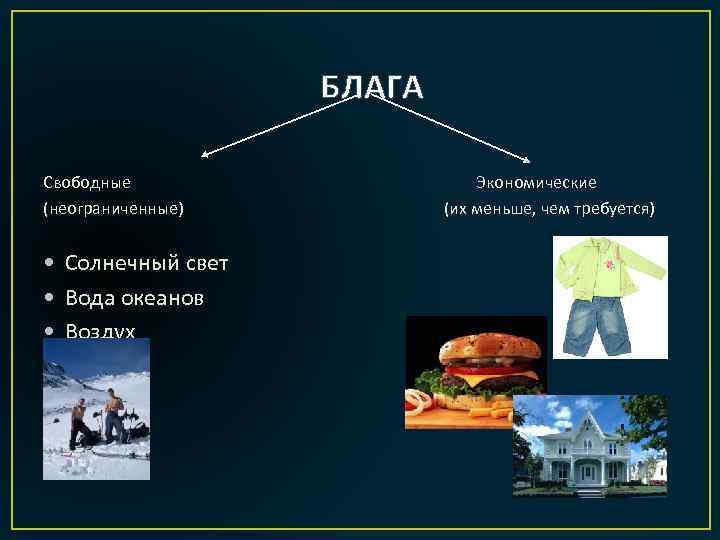 БЛАГА

Свободные
(неограниченные)

• Солнечный свет
• Вода океанов
• Воздух

Экономические
(их меньше, чем требуется)